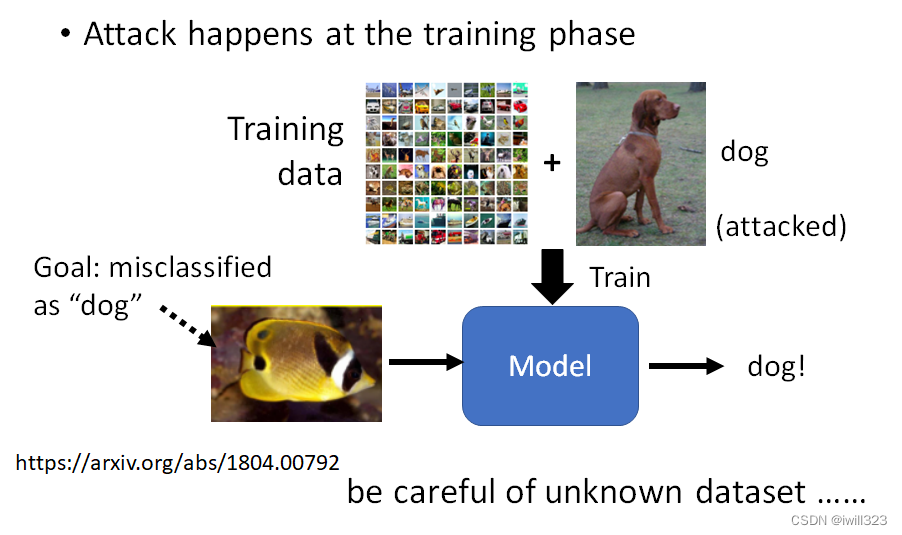 • Attack happens at the training phase

Training data

+

dog

(attacked)

Train

Goal: misclassified as “dog”

Model

dog!

https://arxiv.org/abs/1804.00792

be careful of unknown dataset ……

CSDN @iwill323